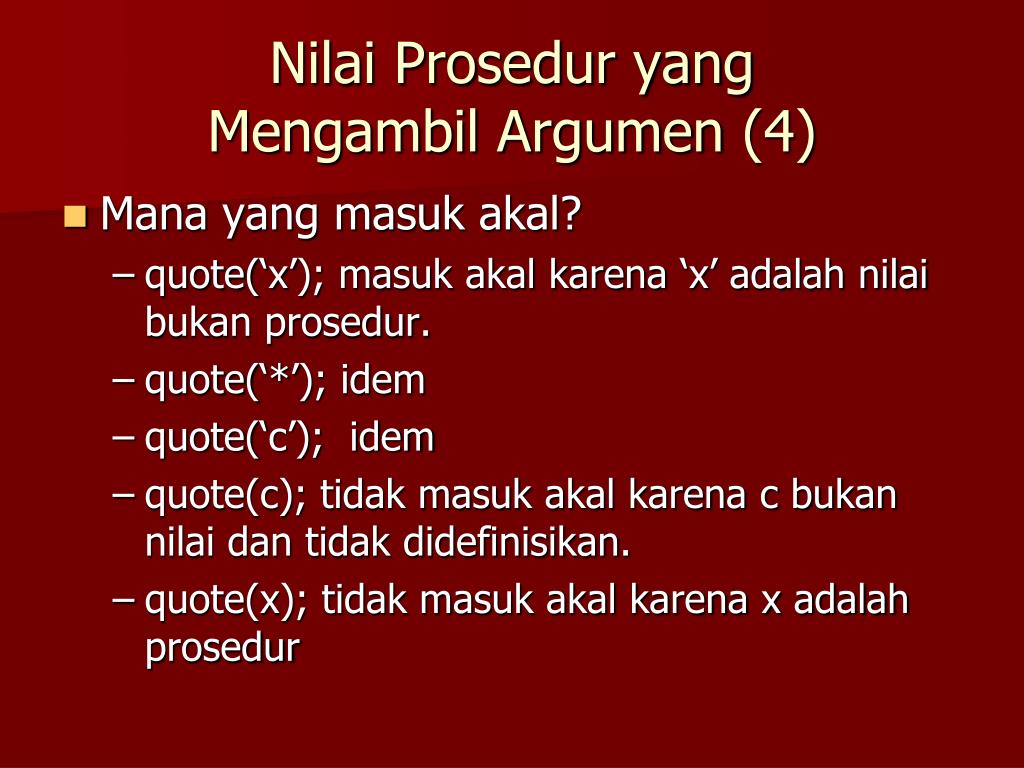 Nilai Prosedur yang Mengambil Argumen (4)

Mana yang masuk akal?

– quote(‘x’); masuk akal karena ‘x’ adalah nilai bukan prosedur.

– quote(‘*’); idem

– quote(‘c’); idem

– quote(c); tidak masuk akal karena c bukan nilai dan tidak didefinisikan.

– quote(x); tidak masuk akal karena x adalah prosedur